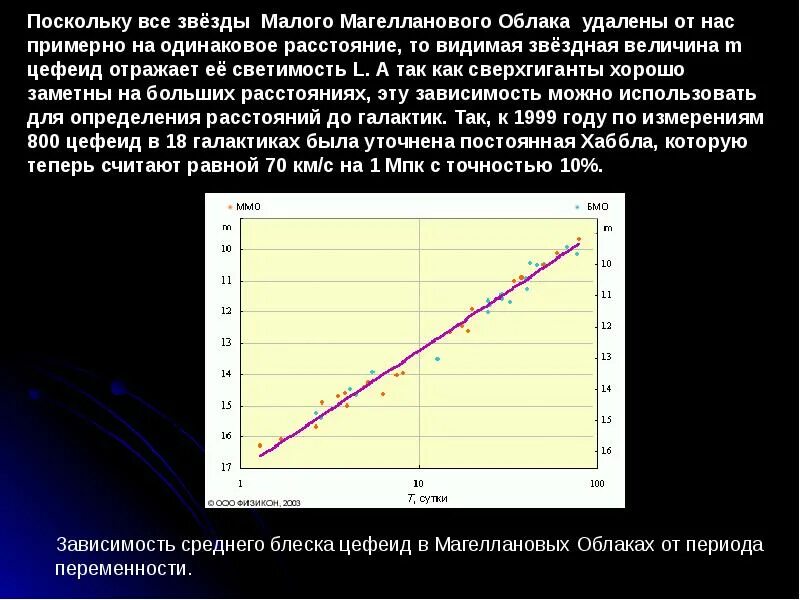 Поскольку все звёзды Малого Магелланового Облака удалены от нас примерно на одинаковое расстояние, то видимая звёздная величина m цефеид отражает её светимость L. А так как сверхгиганты хорошо заметны на больших расстояниях, эту зависимость можно использовать для определения расстояний до галактик. Так, к 1999 году по измерениям 800 цефеид в 18 галактиках была уточнена постоянная Хаббла, которую теперь считают равной 70 км/с на 1 Мпк с точностью 10%.

ММО
БМО
m
10
11
12
13
14
15
16
17
m
10
11
12
13
14
15
16
1
10
100
T, сутки
© ООО ФИЗИКОН, 2003

Зависимость среднего блеска цефеид в Магеллановых Облаках от периода переменности.